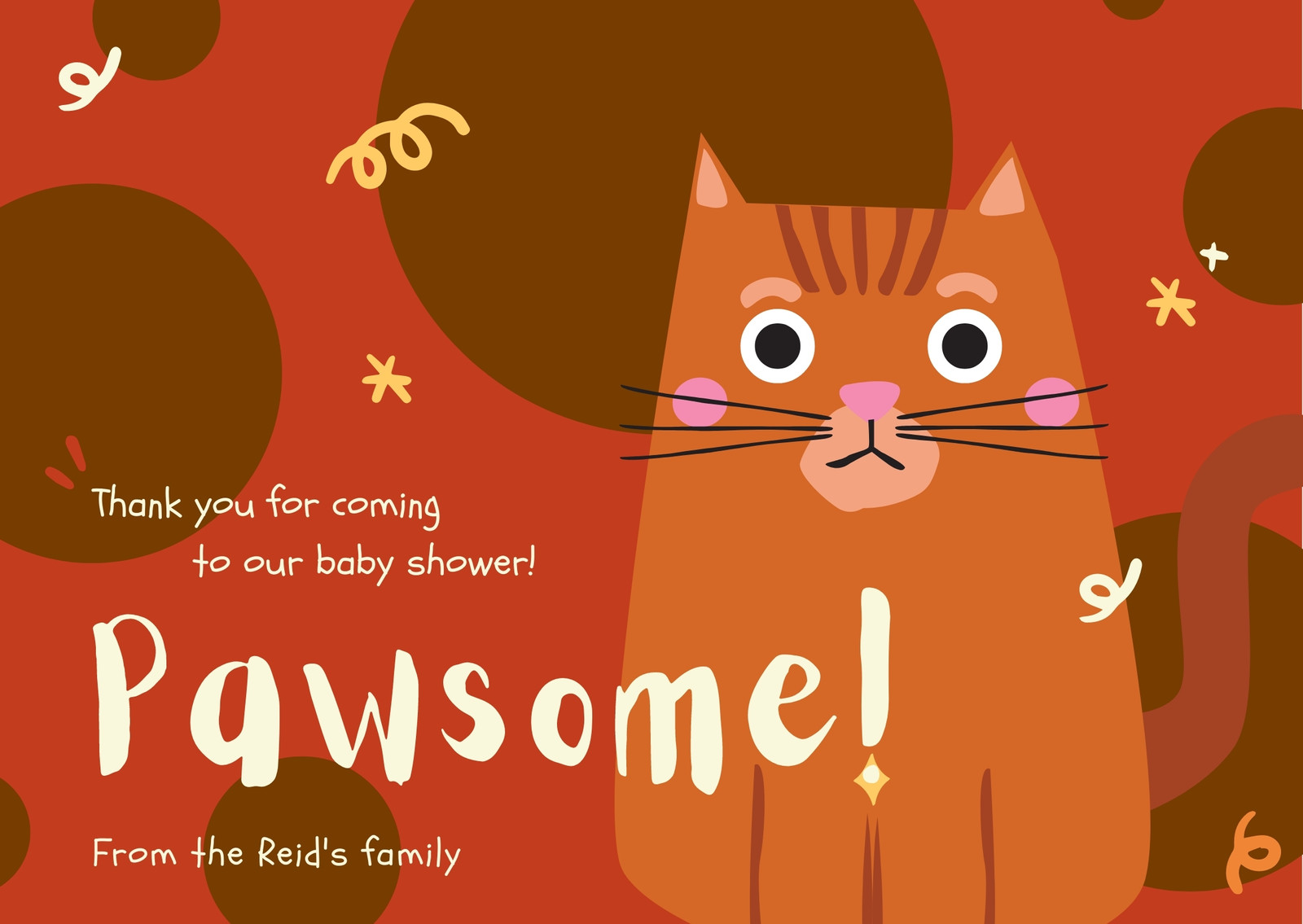 Thank you for coming
to our baby shower!

Pawsome!

From the Reid's family